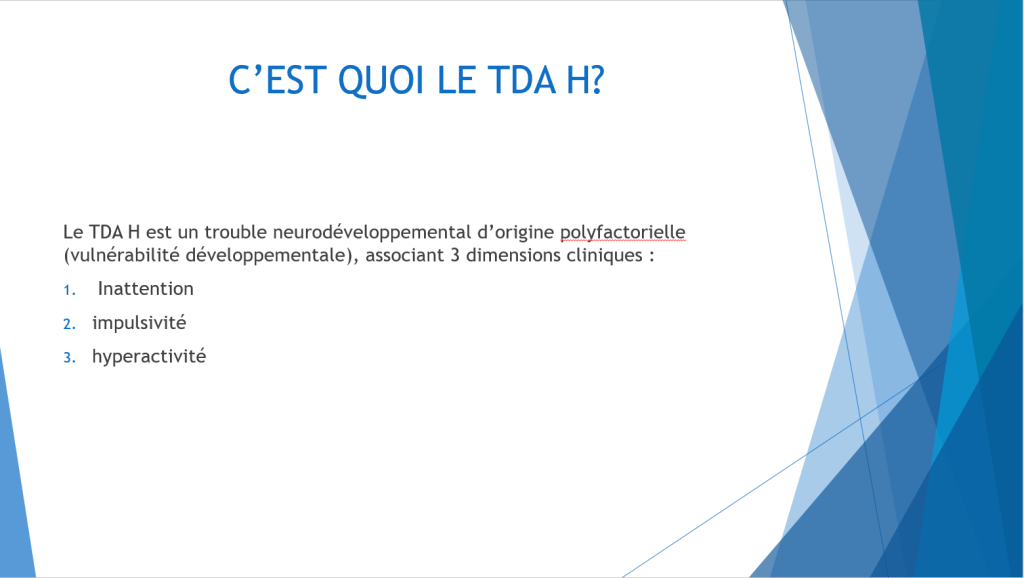 C’EST QUOI LE TDA H?

Le TDA H est un trouble neurodéveloppemental d’origine polyfactorielle (vulnérabilité développementale), associant 3 dimensions cliniques :

1. Inattention
2. impulsivité
3. hyperactivité